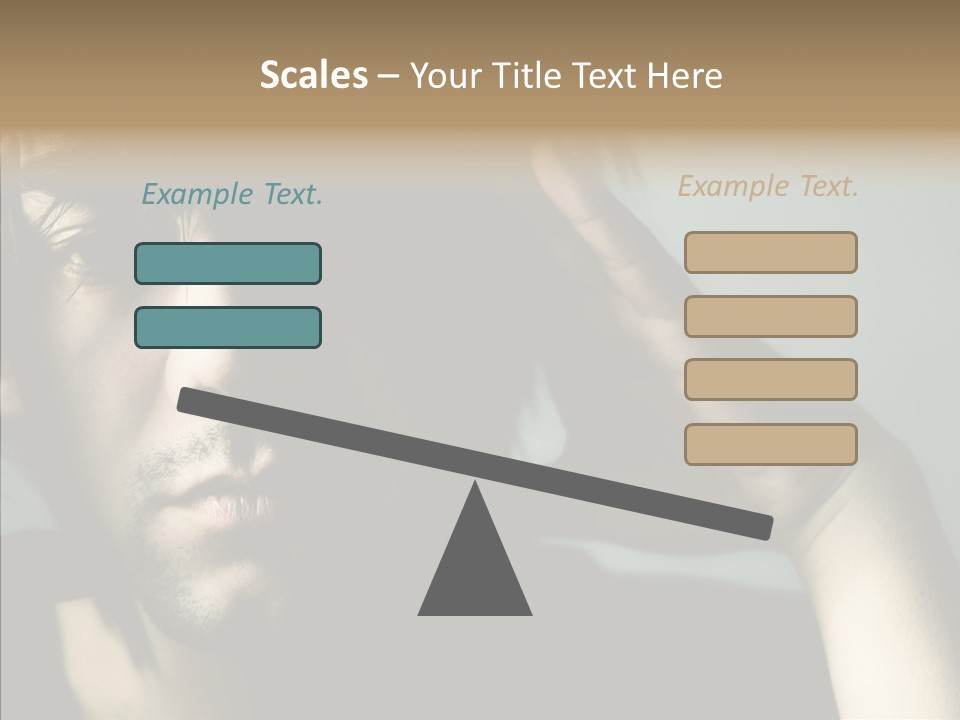 Scales – Your Title Text Here

Example Text.

Example Text.